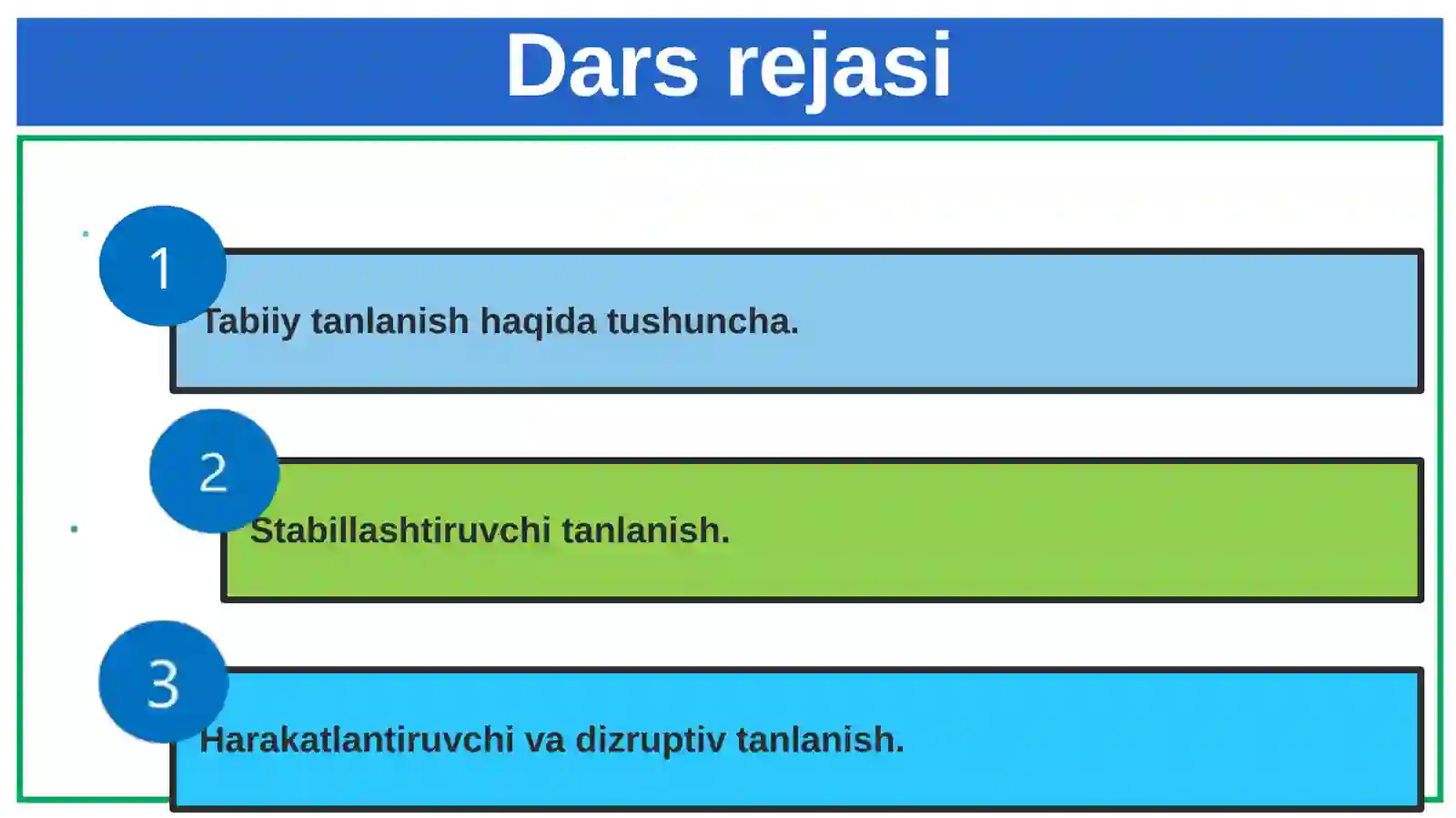 Dars rejasi

1

Tabiiy tanlanish haqida tushuncha.

2

Stabillashtiruvchi tanlanish.

3

Harakatlantiruvchi va dizruptiv tanlanish.